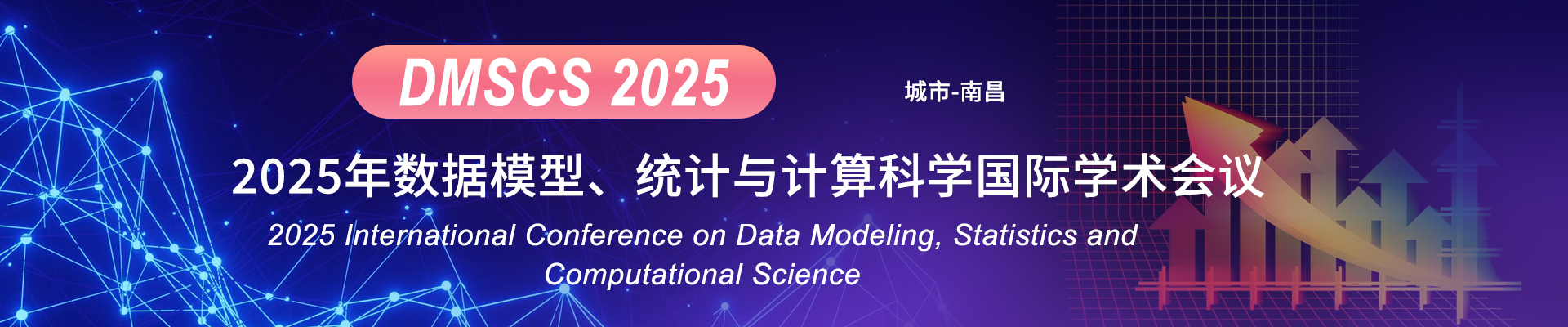 DMSCS 2025

城市-南昌

2025年数据模型、统计与计算科学国际学术会议

2025 International Conference on Data Modeling, Statistics and Computational Science